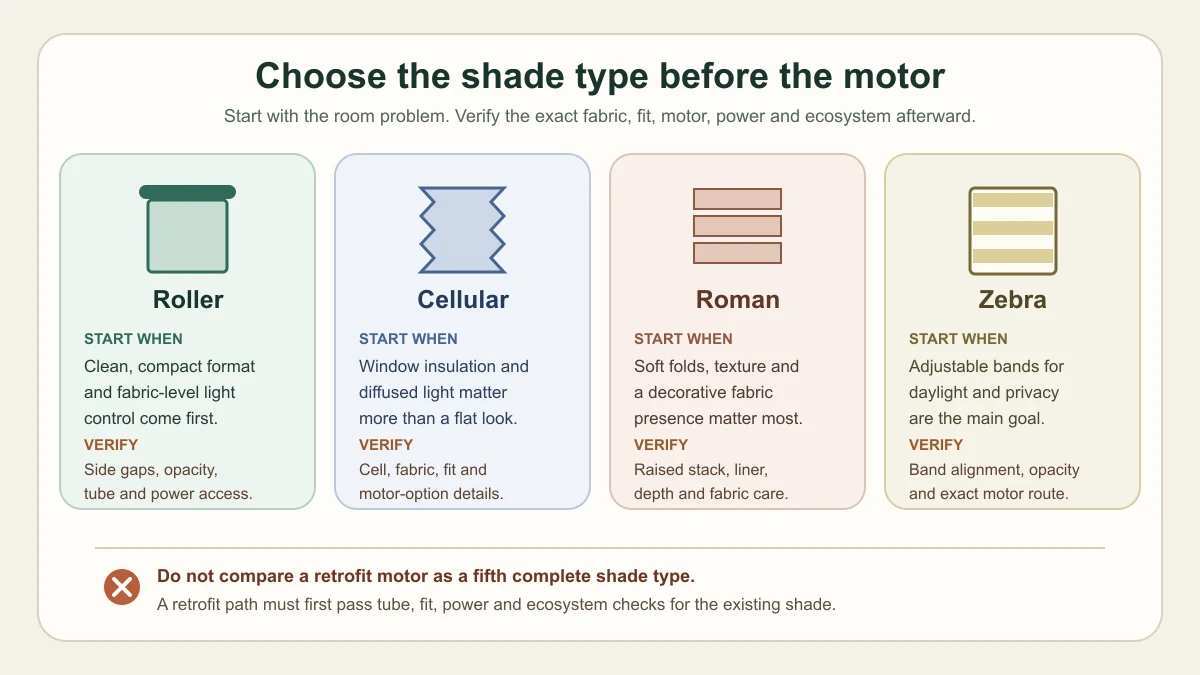 Choose the shade type before the motor

Start with the room problem. Verify the exact fabric, fit, motor, power and ecosystem afterward.

Roller
START WHEN
Clean, compact format and fabric-level light control come first.
VERIFY
Side gaps, opacity, tube and power access.

Cellular
START WHEN
Window insulation and diffused light matter more than a flat look.
VERIFY
Cell, fabric, fit and motor-option details.

Roman
START WHEN
Soft folds, texture and a decorative fabric presence matter most.
VERIFY
Raised stack, liner, depth and fabric care.

Zebra
START WHEN
Adjustable bands for daylight and privacy are the main goal.
VERIFY
Band alignment, opacity and exact motor route.

Do not compare a retrofit motor as a fifth complete shade type.
A retrofit path must first pass tube, fit, power and ecosystem checks for the existing shade.